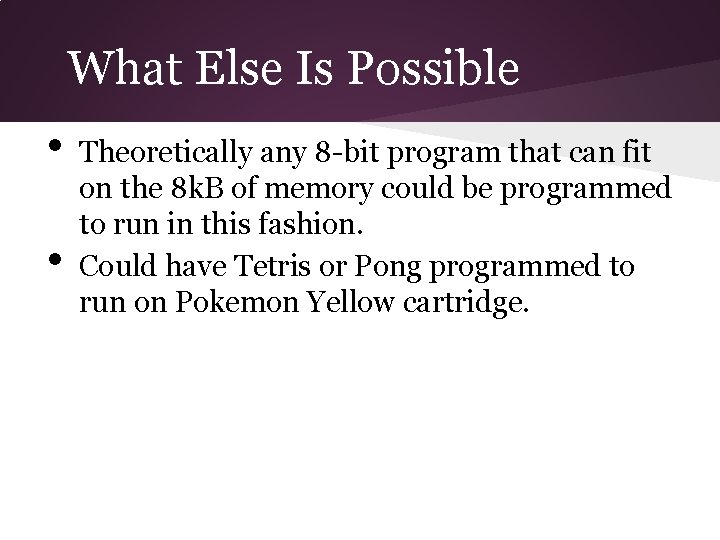 What Else Is Possible

• Theoretically any 8-bit program that can fit on the 8kB of memory could be programmed to run in this fashion.
• Could have Tetris or Pong programmed to run on Pokemon Yellow cartridge.